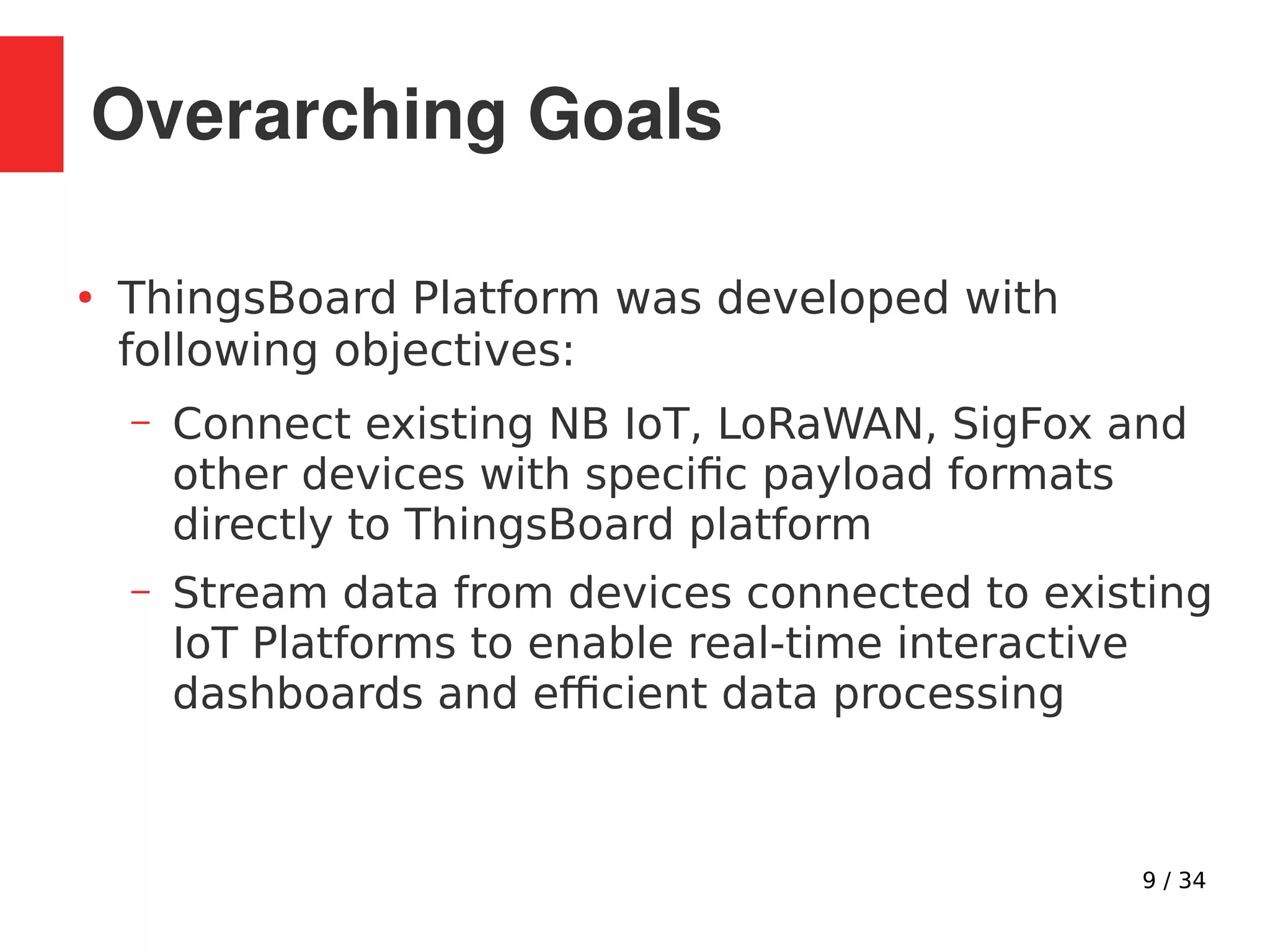 Overarching Goals

• ThingsBoard Platform was developed with following objectives:

– Connect existing NB IoT, LoRaWAN, SigFox and other devices with specific payload formats directly to ThingsBoard platform

– Stream data from devices connected to existing IoT Platforms to enable real-time interactive dashboards and efficient data processing

9 / 34